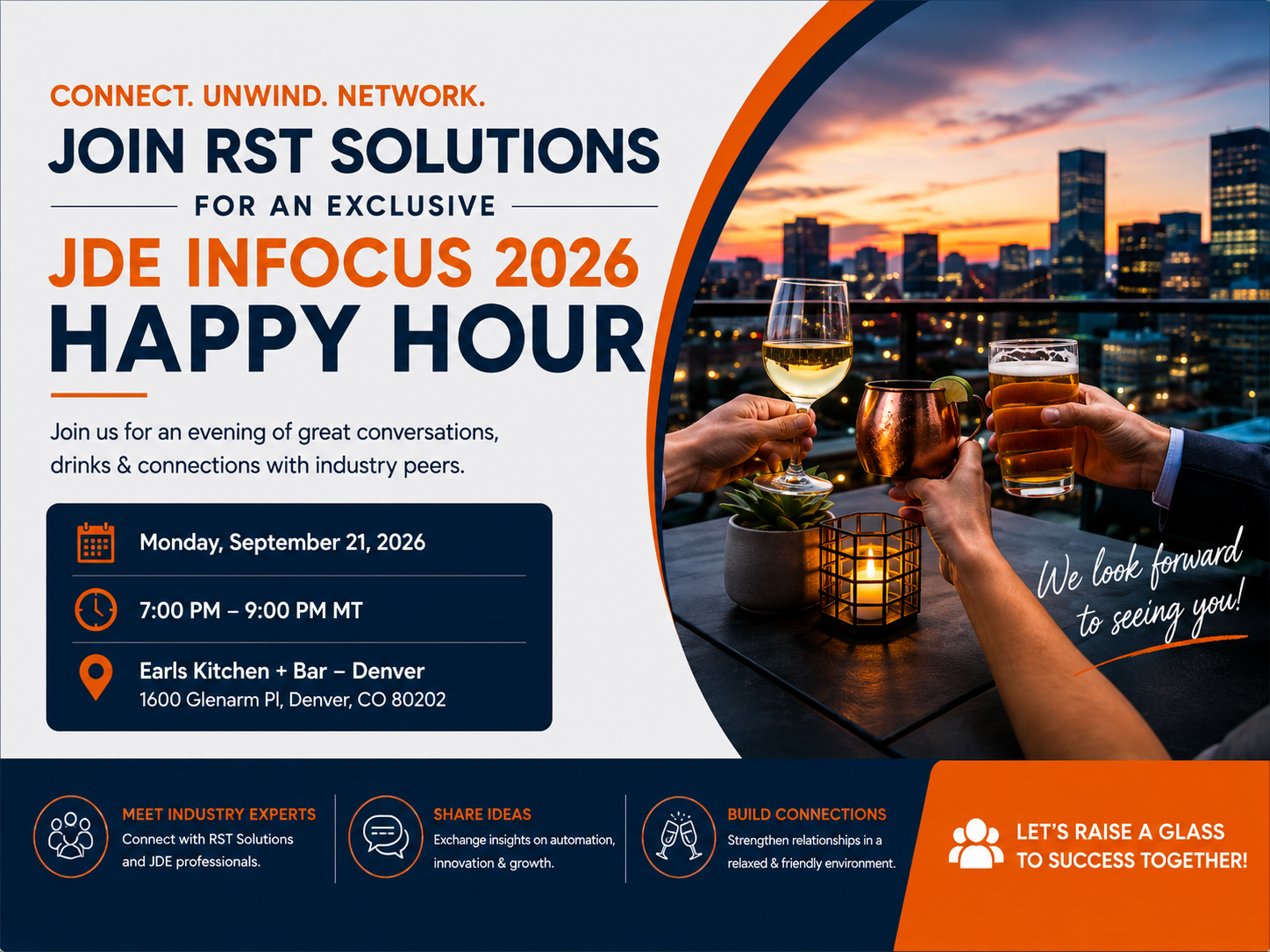 CONNECT. UNWIND. NETWORK.

JOIN RST SOLUTIONS

FOR AN EXCLUSIVE

JDE INFOCUS 2026

HAPPY HOUR

Join us for an evening of great conversations, drinks & connections with industry peers.

Monday, September 21, 2026

7:00 PM – 9:00 PM MT

Earls Kitchen + Bar – Denver
1600 Glenarm Pl, Denver, CO 80202

We look forward to seeing you!

MEET INDUSTRY EXPERTS
Connect with RST Solutions and JDE professionals.

SHARE IDEAS
Exchange insights on automation, innovation & growth.

BUILD CONNECTIONS
Strengthen relationships in a relaxed & friendly environment.

LET'S RAISE A GLASS TO SUCCESS TOGETHER!